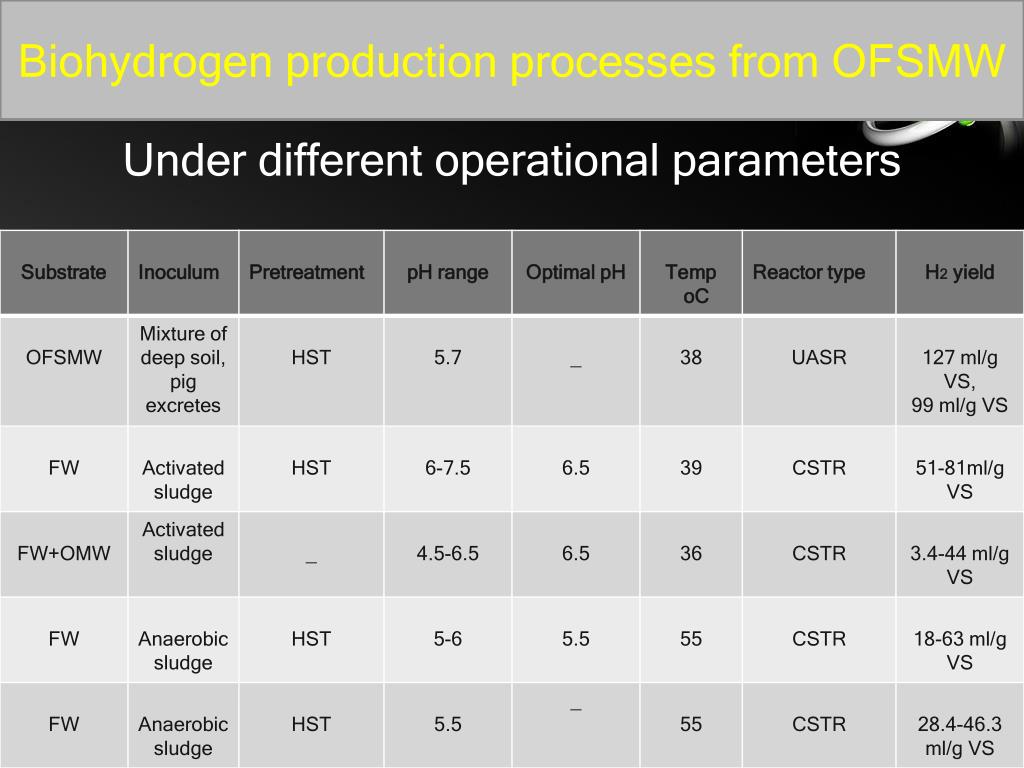 Biohydrogen production processes from OFSMW

Under different operational parameters

| Substrate | Inoculum | Pretreatment | pH range | Optimal pH | Temp oC | Reactor type | $H_2$ yield |
|---|---|---|---|---|---|---|---|
| OFSMW | Mixture of deep soil, pig excretes | HST | 5.7 | _ | 38 | UASR | 127 ml/g VS, 99 ml/g VS |
| FW | Activated sludge | HST | 6-7.5 | 6.5 | 39 | CSTR | 51-81ml/g VS |
| FW+OMW | Activated sludge | _ | 4.5-6.5 | 6.5 | 36 | CSTR | 3.4-44 ml/g VS |
| FW | Anaerobic sludge | HST | 5-6 | 5.5 | 55 | CSTR | 18-63 ml/g VS |
| FW | Anaerobic sludge | HST | 5.5 | _ | 55 | CSTR | 28.4-46.3 ml/g VS |